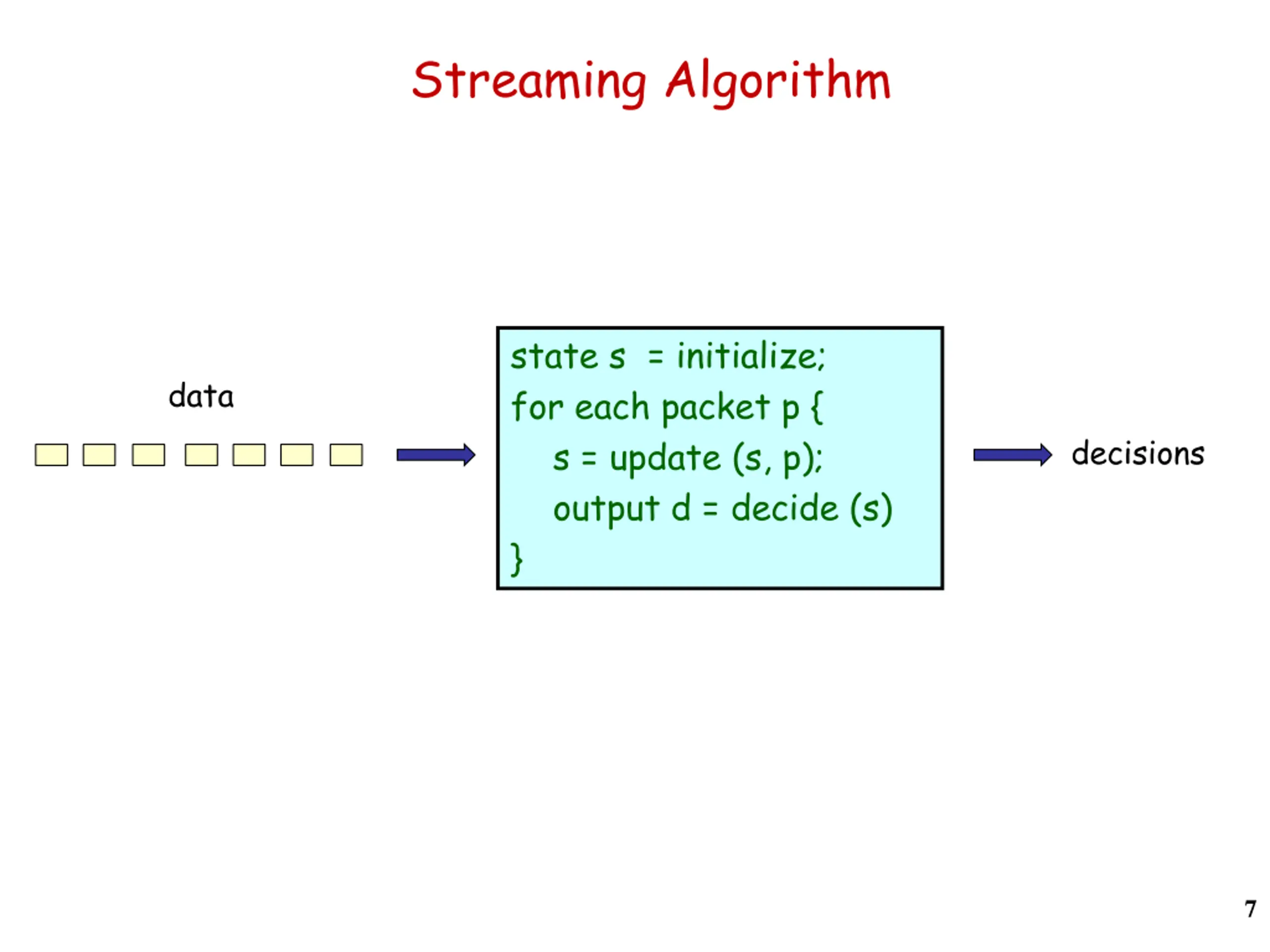 Streaming Algorithm

data

state s = initialize;
for each packet p {
s = update (s, p);
output d = decide (s)
}

decisions

7